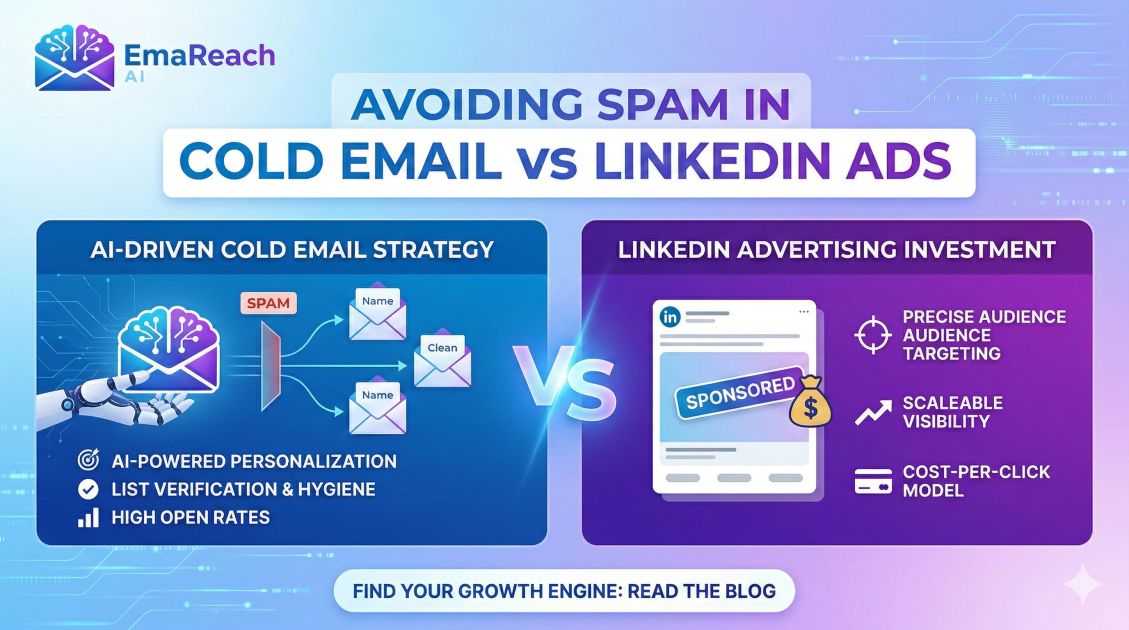 EmaReach AI

AVOIDING SPAM IN COLD EMAIL vs LINKEDIN ADS

AI-DRIVEN COLD EMAIL STRATEGY

SPAM

Name

Clean

Name

AI-POWERED PERSONALIZATION
LIST VERIFICATION & HYGIENE
HIGH OPEN RATES

VS

LINKEDIN ADVERTISING INVESTMENT

in

SPONSORED

$

PRECISE AUDIENCE AUDIENCE TARGETING

SCALEABLE VISIBILITY

COST-PER-CLICK MODEL

FIND YOUR GROWTH ENGINE: READ THE BLOG